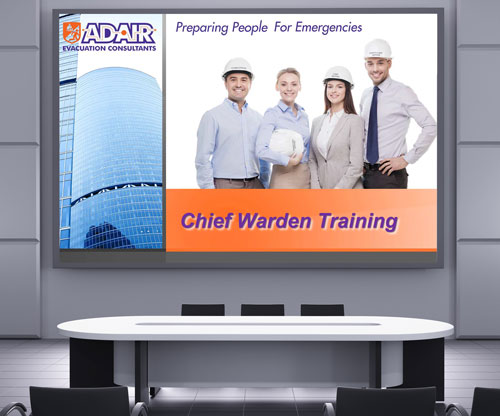 ADAIR
EVACUATION CONSULTANTS

Preparing People For Emergencies

Chief Warden Training